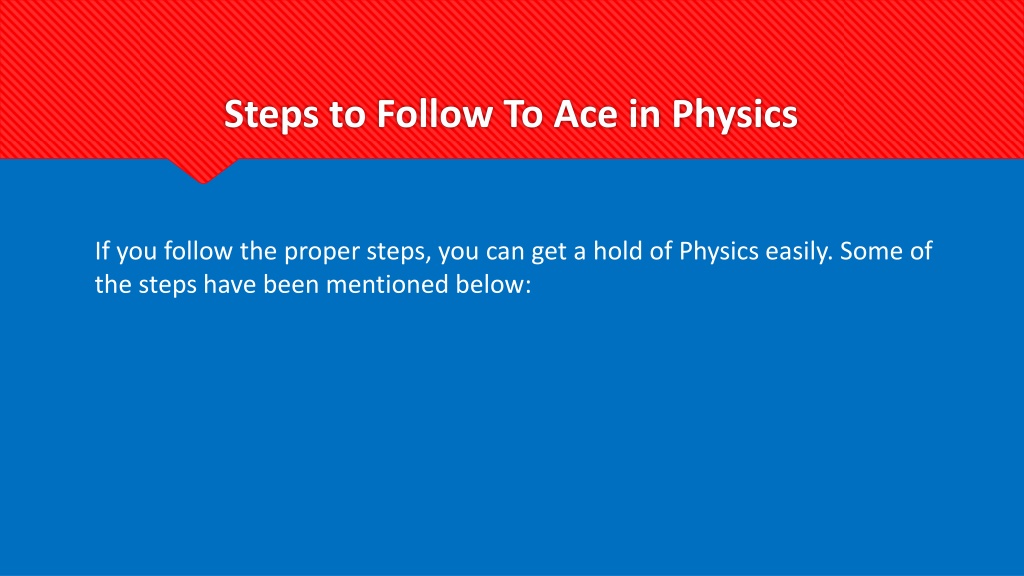 Steps to Follow To Ace in Physics

If you follow the proper steps, you can get a hold of Physics easily. Some of the steps have been mentioned below: